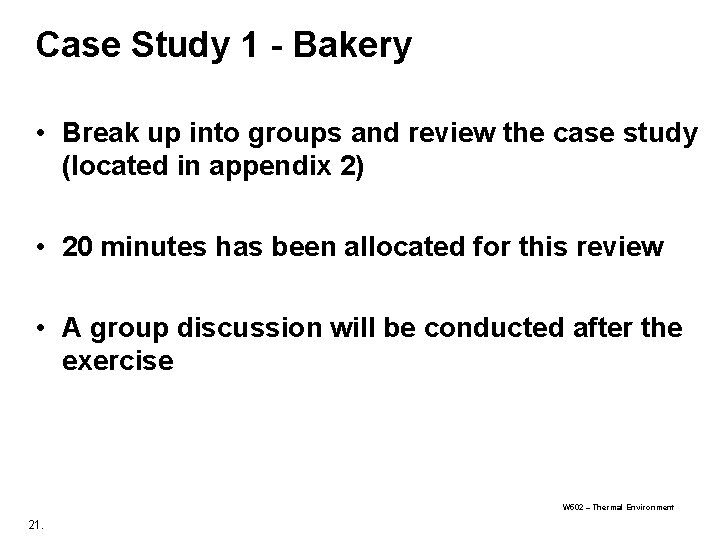 Case Study 1 - Bakery

• Break up into groups and review the case study (located in appendix 2)

• 20 minutes has been allocated for this review

• A group discussion will be conducted after the exercise

W502 – Thermal Environment

21.